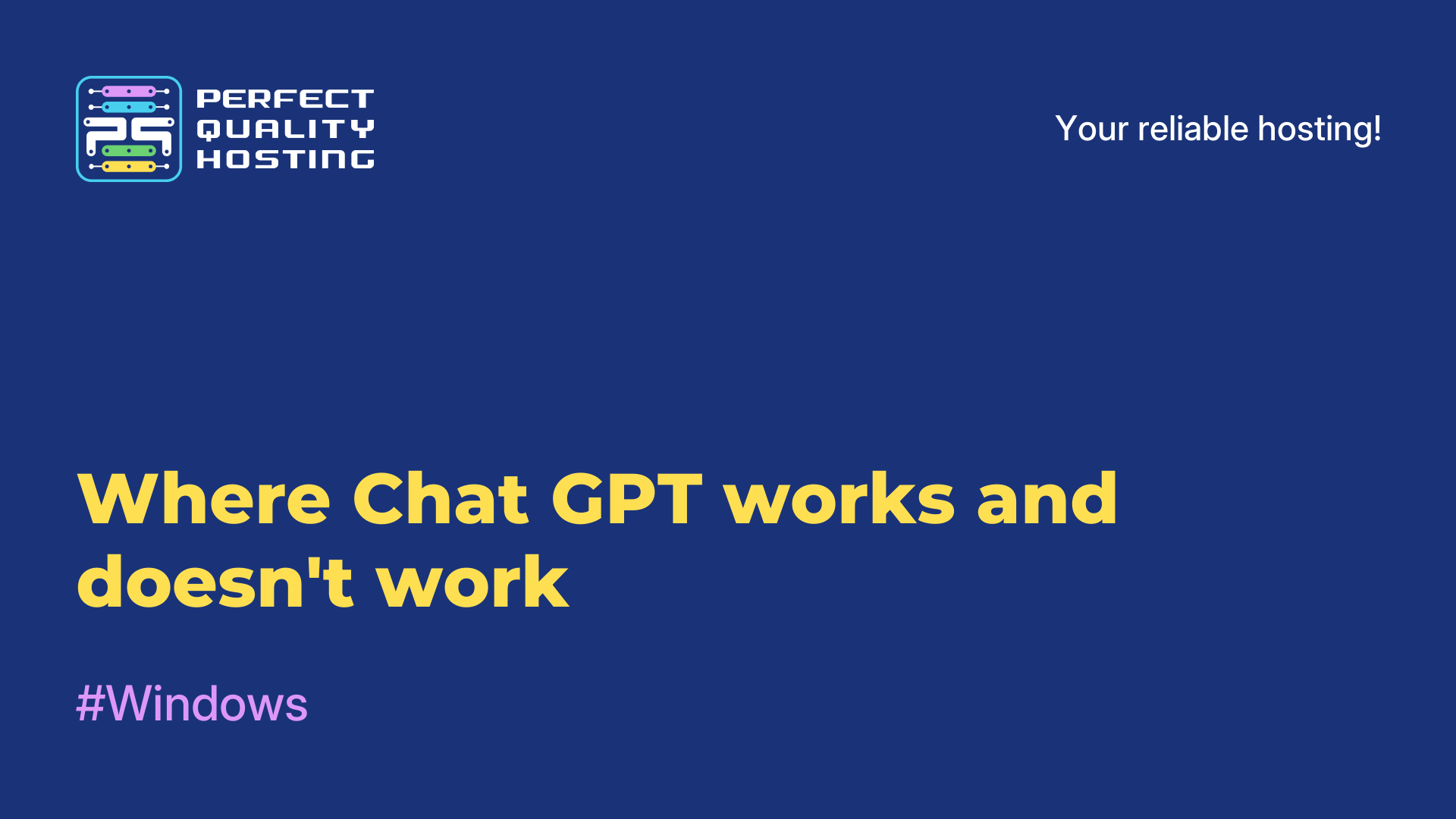 PERFECT QUALITY HOSTING

Your reliable hosting!

Where Chat GPT works and doesn't work

#Windows